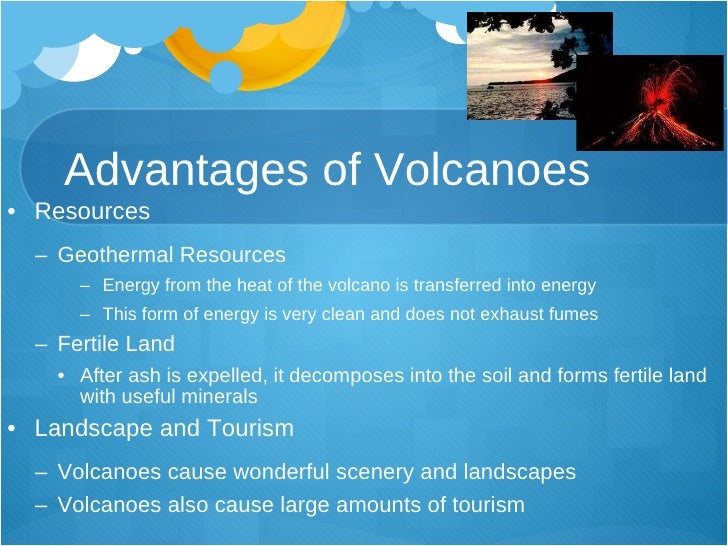 Advantages of Volcanoes

• Resources

– Geothermal Resources

– Energy from the heat of the volcano is transferred into energy

– This form of energy is very clean and does not exhaust fumes

– Fertile Land

• After ash is expelled, it decomposes into the soil and forms fertile land with useful minerals

• Landscape and Tourism

– Volcanoes cause wonderful scenery and landscapes

– Volcanoes also cause large amounts of tourism